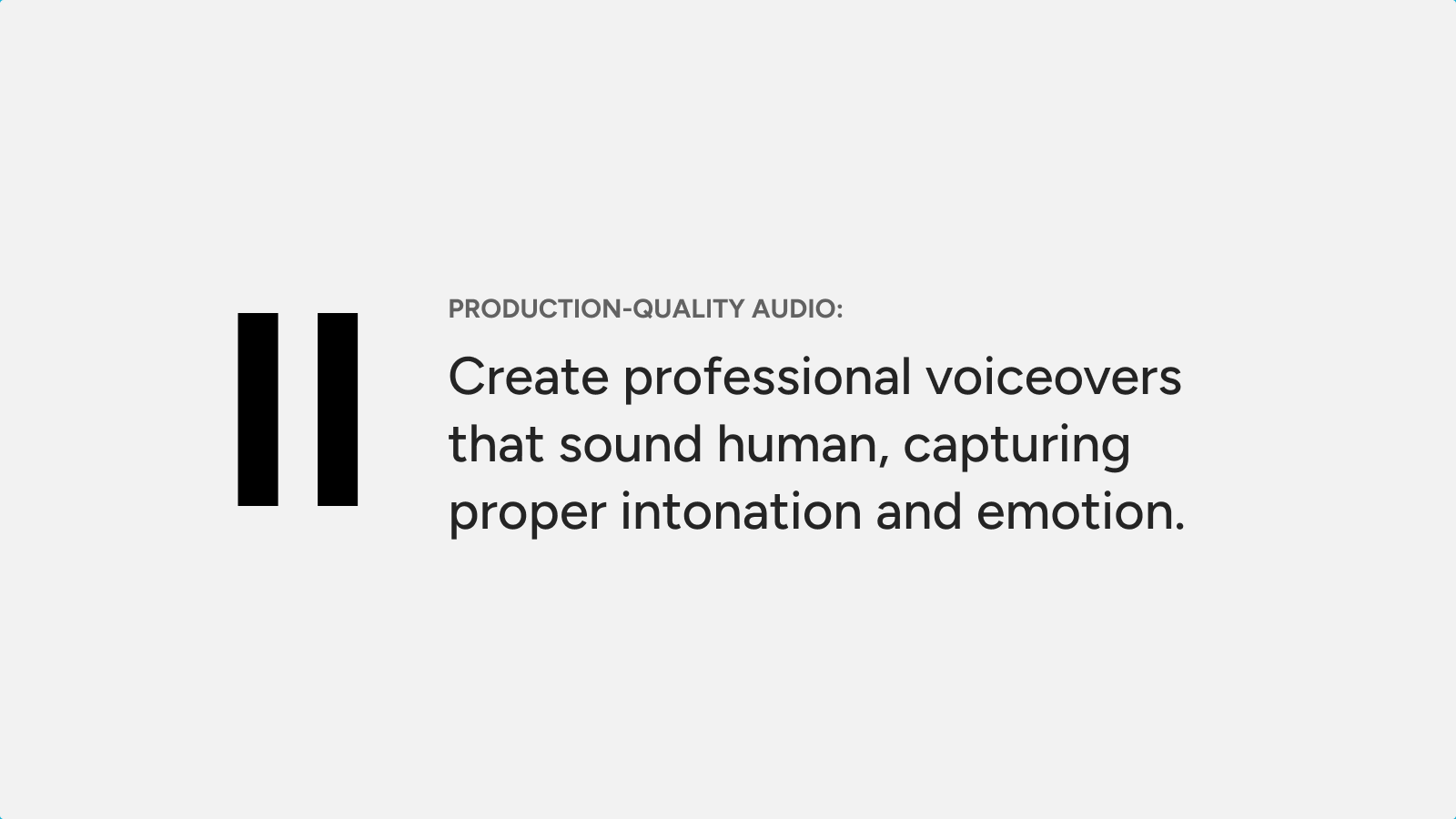 PRODUCTION-QUALITY AUDIO:

Create professional voiceovers that sound human, capturing proper intonation and emotion.